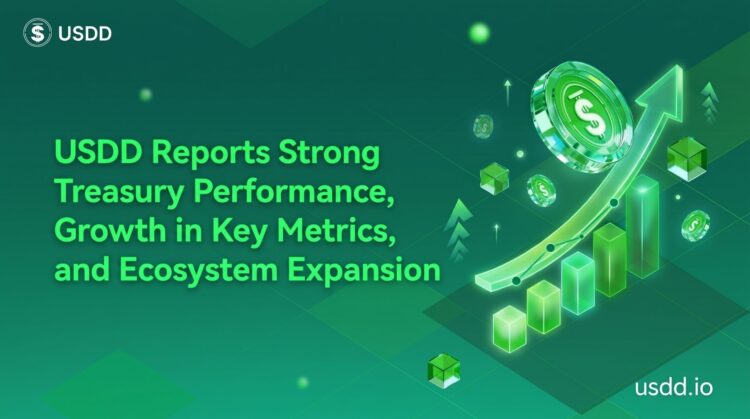 USDD

USDD Reports Strong Treasury Performance, Growth in Key Metrics, and Ecosystem Expansion

usdd.io